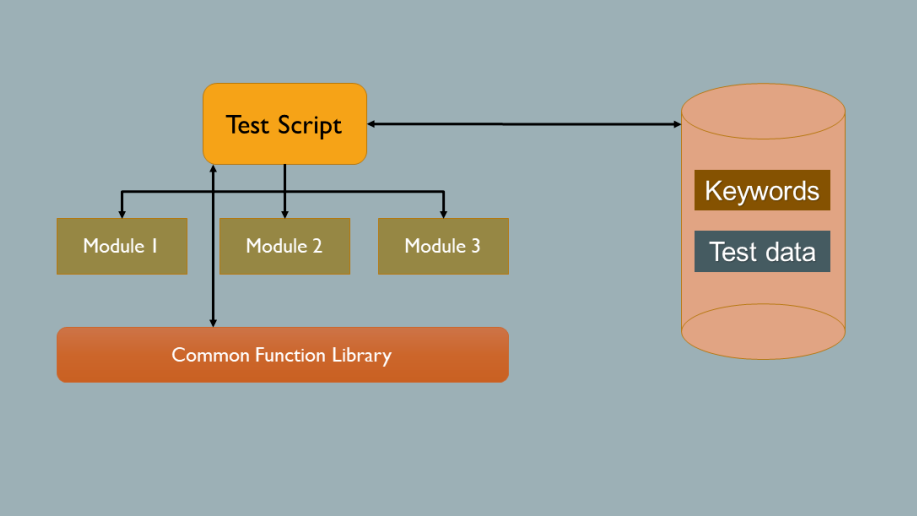 Test Script

Module 1

Module 2

Module 3

Common Function Library

Keywords

Test data